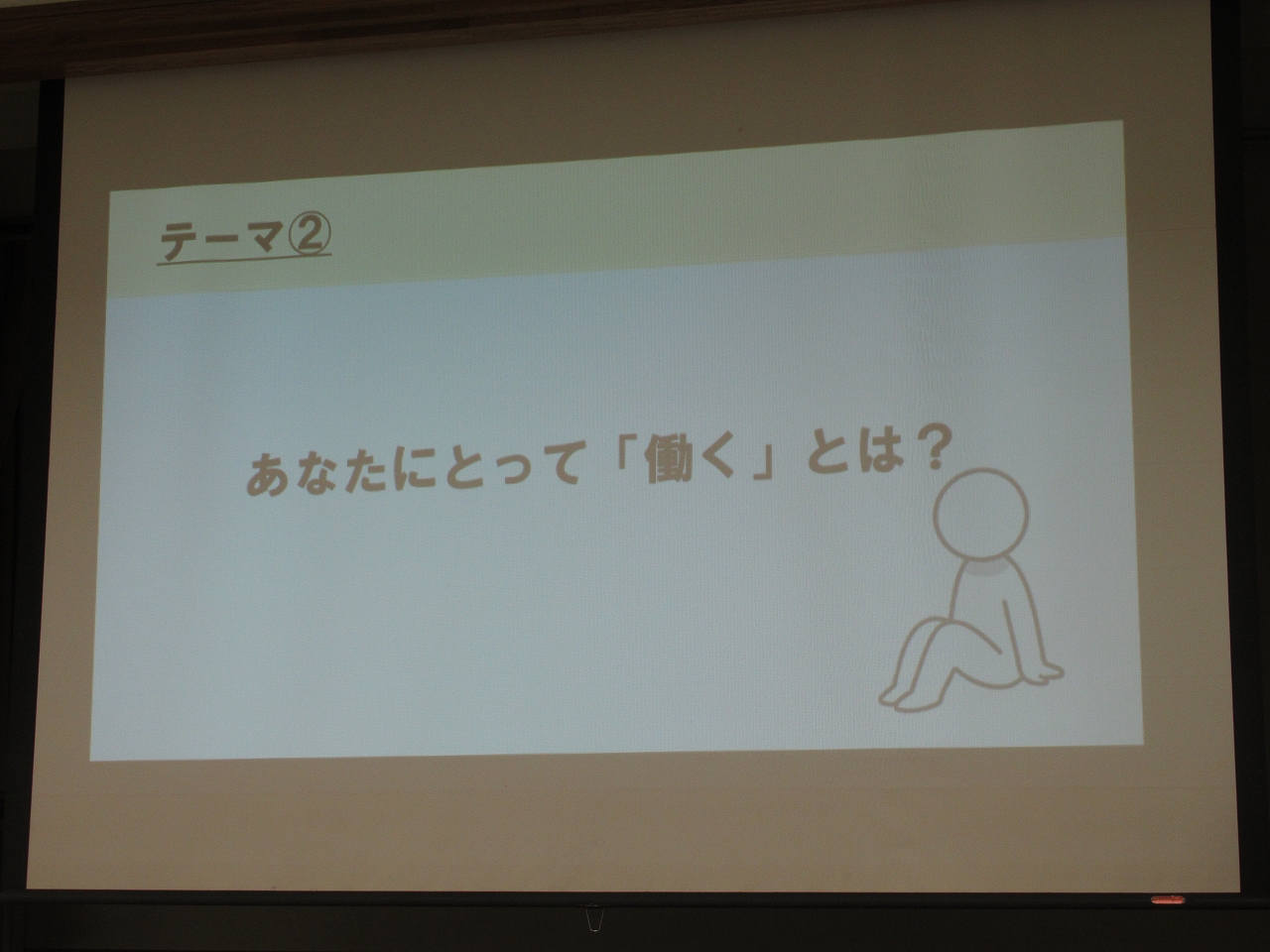 テーマ②

あなたにとって「働く」とは？